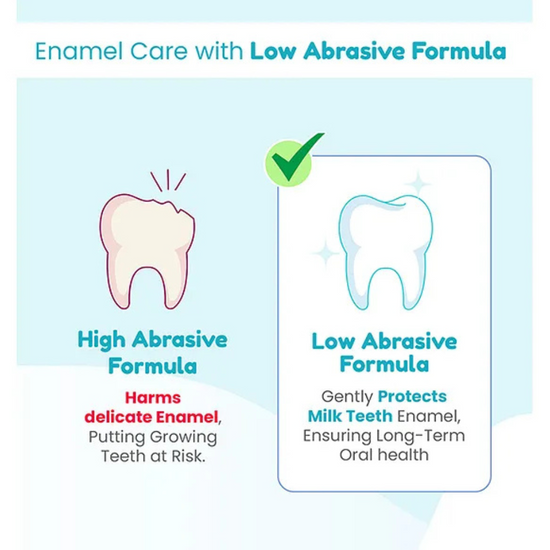 Enamel Care with Low Abrasive Formula

High Abrasive Formula

Harms delicate Enamel, Putting Growing Teeth at Risk.

Low Abrasive Formula

Gently Protects Milk Teeth Enamel, Ensuring Long-Term Oral health